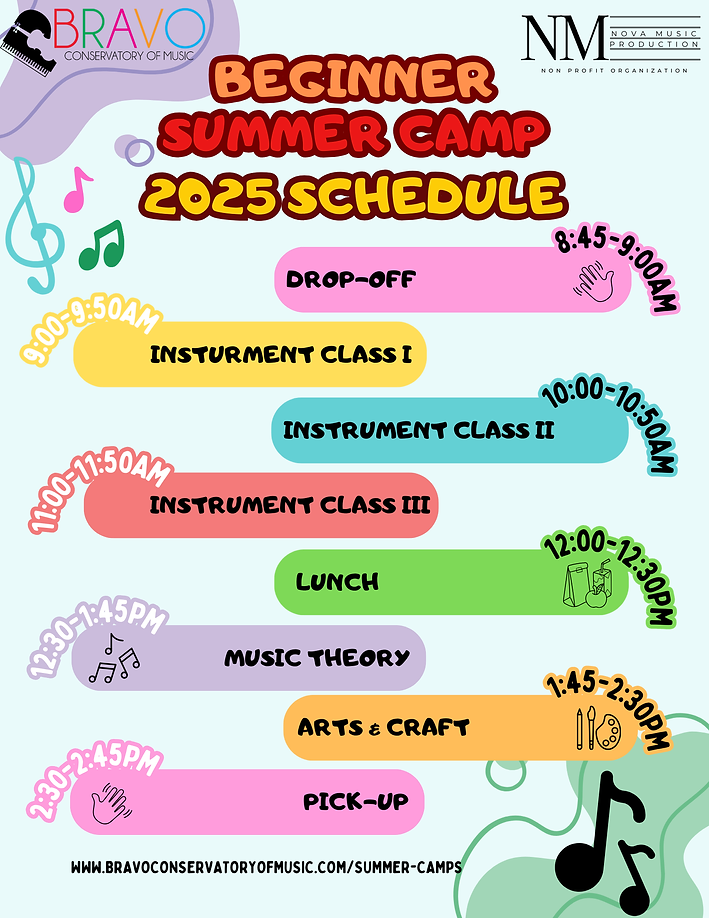 BRAVO
CONSERVATORY OF MUSIC

NM NOVA MUSIC PRODUCTION
NON PROFIT ORGANIZATION

BEGINNER SUMMER CAMP 2025 SCHEDULE

8:45-9:00AM
DROP-OFF

9:00-9:50AM
INSTURMENT CLASS I

10:00-10:50AM
INSTRUMENT CLASS II

11:00-11:50AM
INSTRUMENT CLASS III

12:00-12:30PM
LUNCH

12:30-1:45PM
MUSIC THEORY

1:45-2:30PM
ARTS & CRAFT

2:30-2:45PM
PICK-UP

WWW.BRAVOCONSERVATORYOFMUSIC.COM/SUMMER-CAMPS